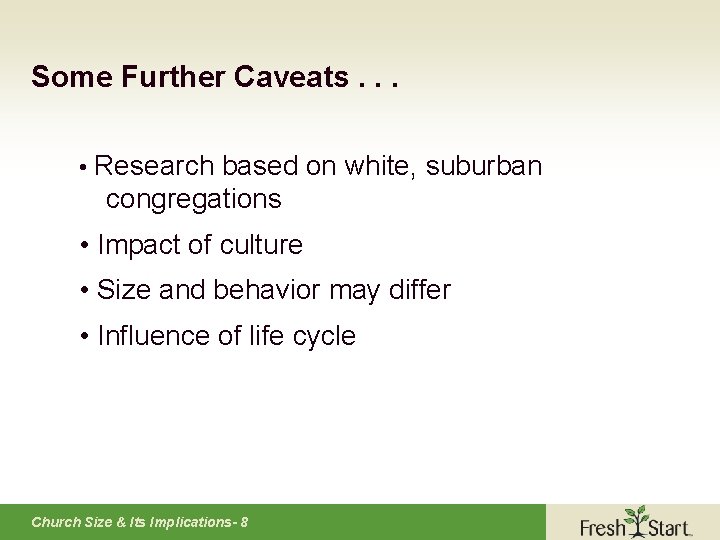 Some Further Caveats . . .

• Research based on white, suburban congregations

• Impact of culture

• Size and behavior may differ

• Influence of life cycle

Church Size & Its Implications- 8

Fresh Start